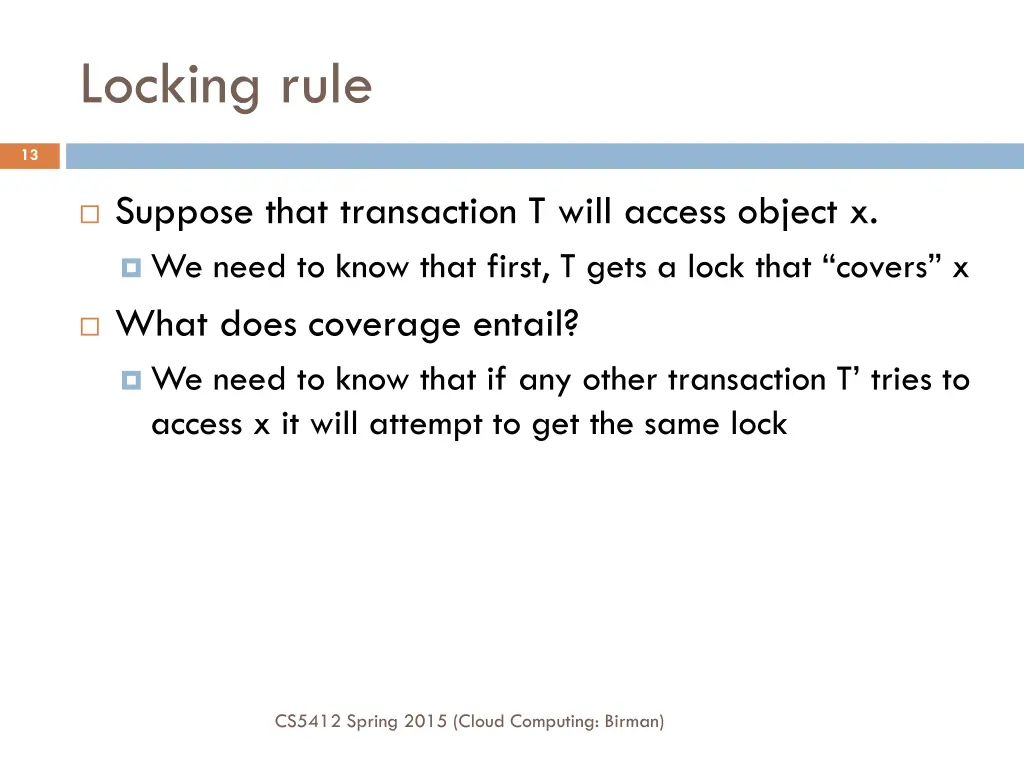 Locking rule

13

Suppose that transaction T will access object x.

We need to know that first, T gets a lock that “covers” x

What does coverage entail?

We need to know that if any other transaction T’ tries to access x it will attempt to get the same lock

CS5412 Spring 2015 (Cloud Computing: Birman)